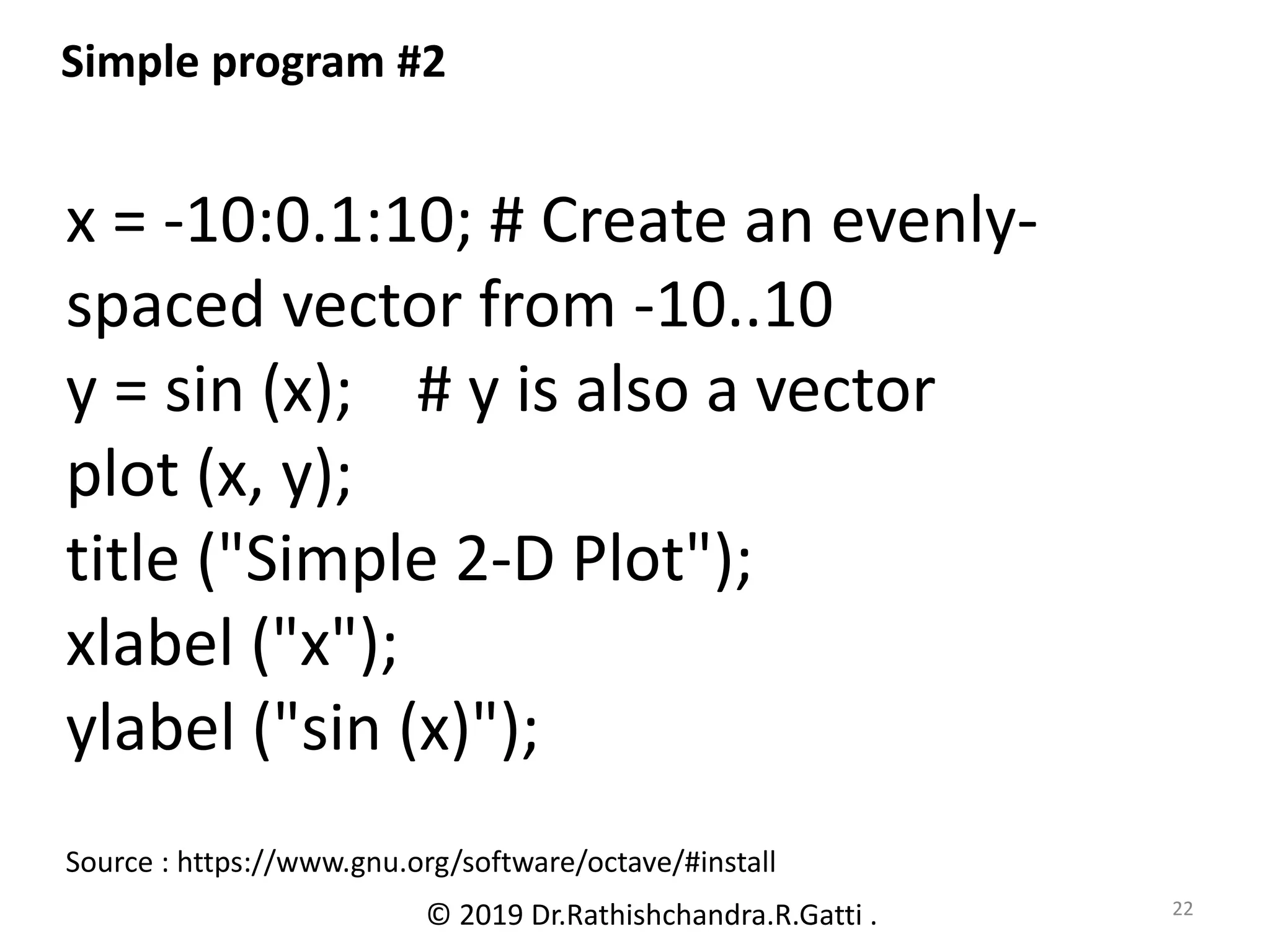 Simple program #2

x = -10:0.1:10; # Create an evenly-spaced vector from -10..10
y = sin (x);    # y is also a vector
plot (x, y);
title ("Simple 2-D Plot");
xlabel ("x");
ylabel ("sin (x)");

Source : https://www.gnu.org/software/octave/#install

© 2019 Dr.Rathishchandra.R.Gatti .

22